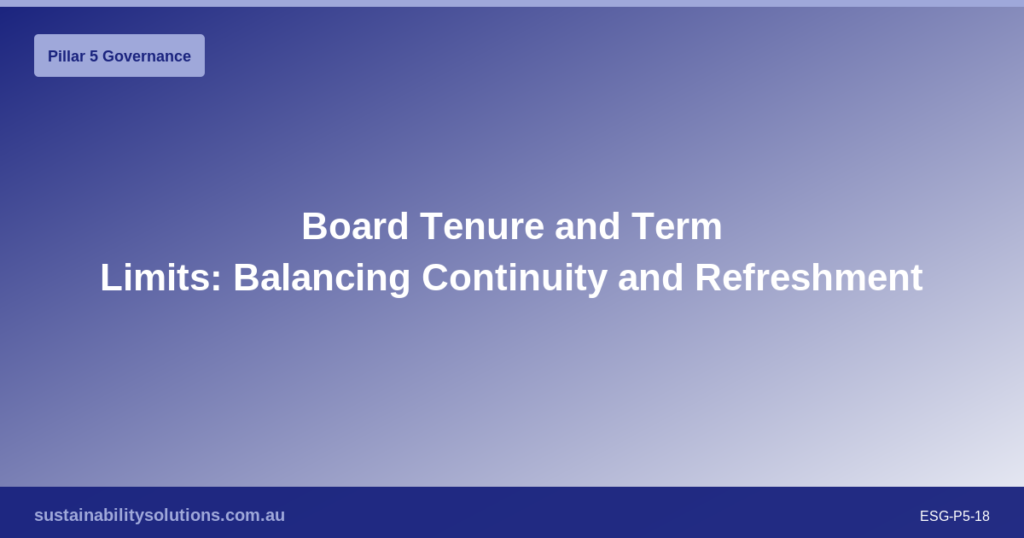 Pillar 5 Governance

Board Tenure and Term Limits: Balancing Continuity and Refreshment

sustainabilitysolutions.com.au

ESG-P5-18